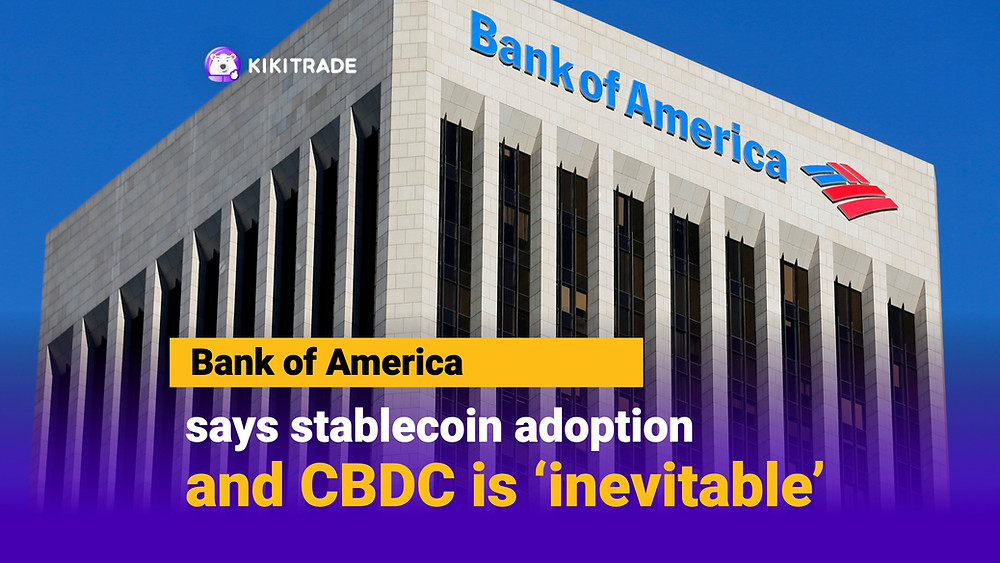 KIKITRADE

Bank of America

Bank of America
says stablecoin adoption
and CBDC is ‘inevitable’